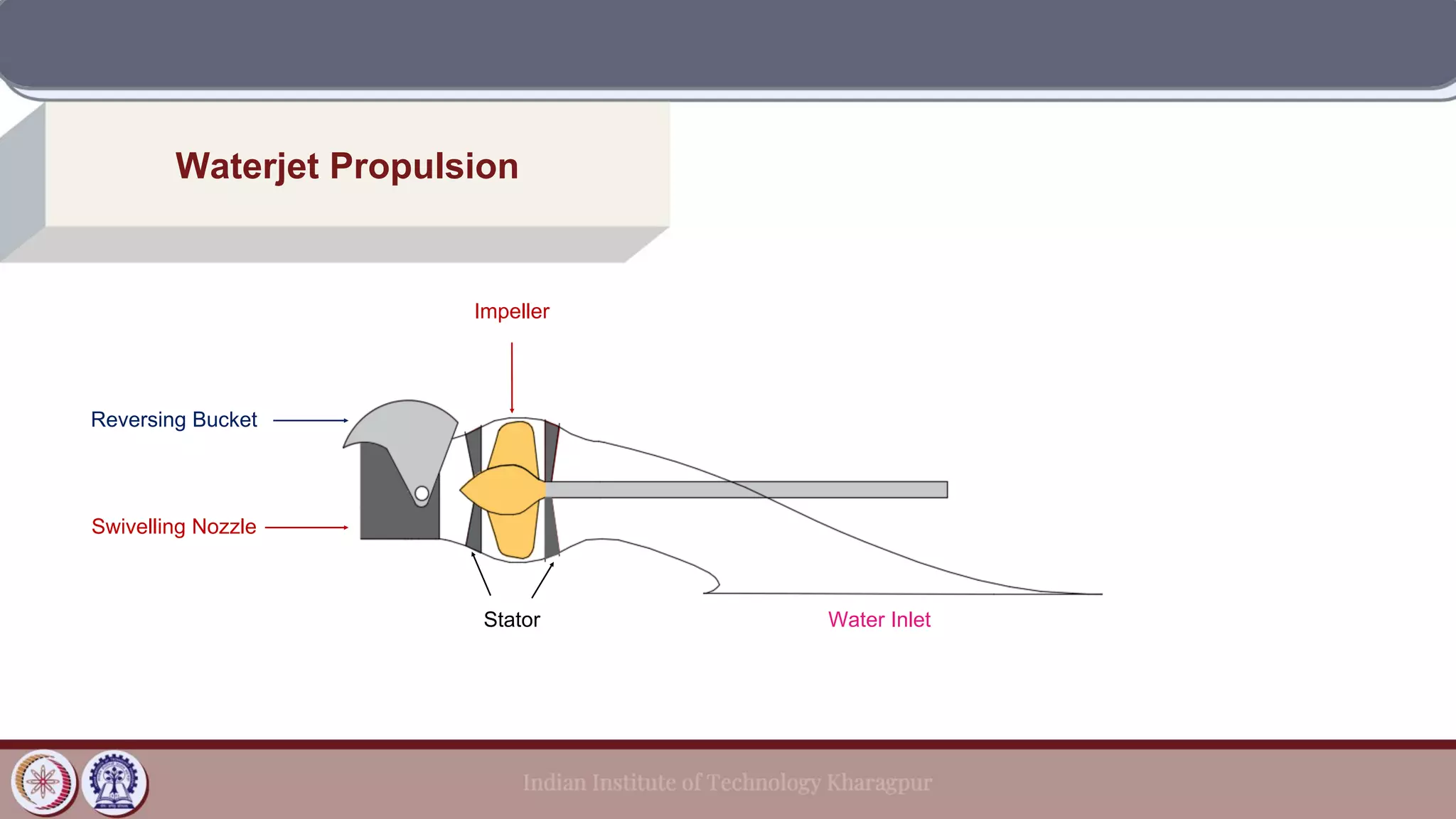 Waterjet Propulsion

Impeller

Reversing Bucket

Swivelling Nozzle

Stator

Water Inlet

Indian Institute of Technology Kharagpur